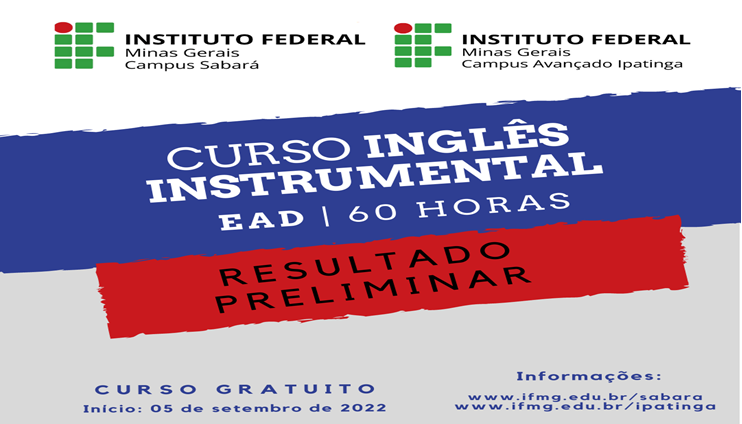 INSTITUTO FEDERAL
Minas Gerais
Campus Sabará

INSTITUTO FEDERAL
Minas Gerais
Campus Avançado Ipatinga

CURSO INGLÊS INSTRUMENTAL
EAD | 60 HORAS

RESULTADO PRELIMINAR

CURSO GRATUITO
Início: 05 de setembro de 2022

Informações:
www.ifmg.edu.br/sabara
www.ifmg.edu.br/ipatinga